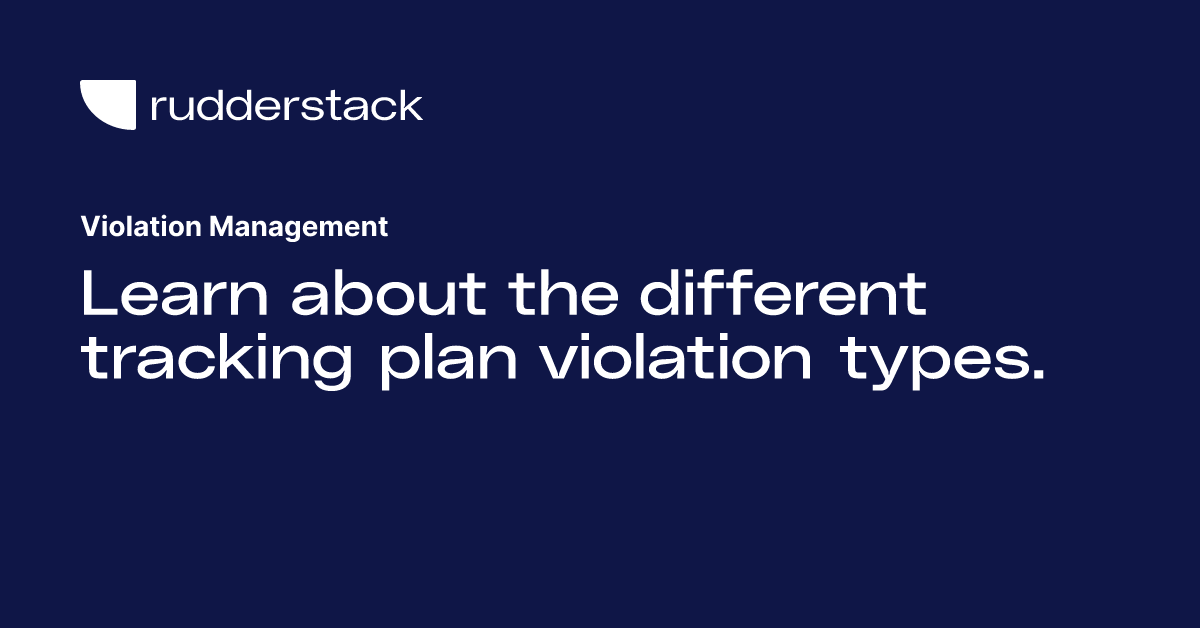 rudderstack

Violation Management

Learn about the different tracking plan violation types.